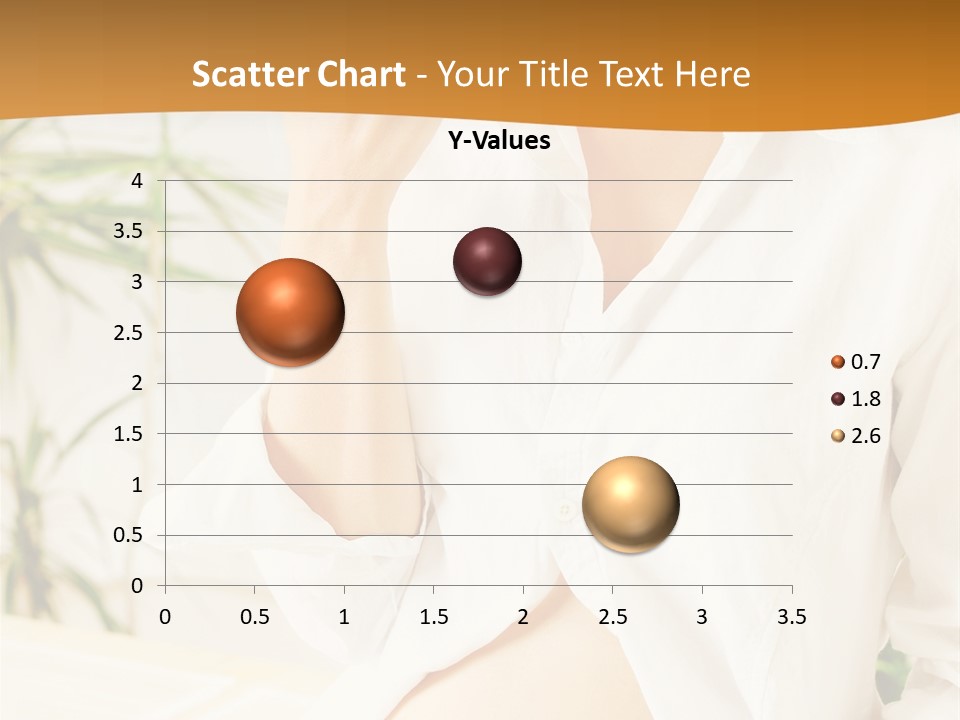 Scatter Chart - Your Title Text Here

Y-Values

4
3.5
3
2.5
2
1.5
1
0.5
0

0
0.5
1
1.5
2
2.5
3
3.5

0.7
1.8
2.6